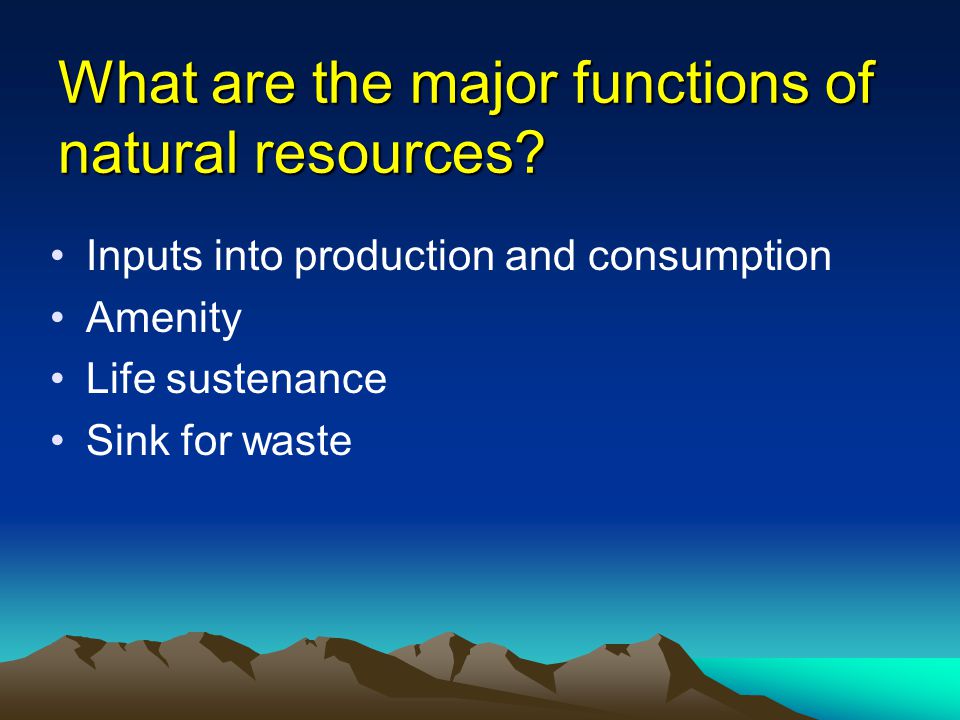 What are the major functions of natural resources?

• Inputs into production and consumption
• Amenity
• Life sustenance
• Sink for waste